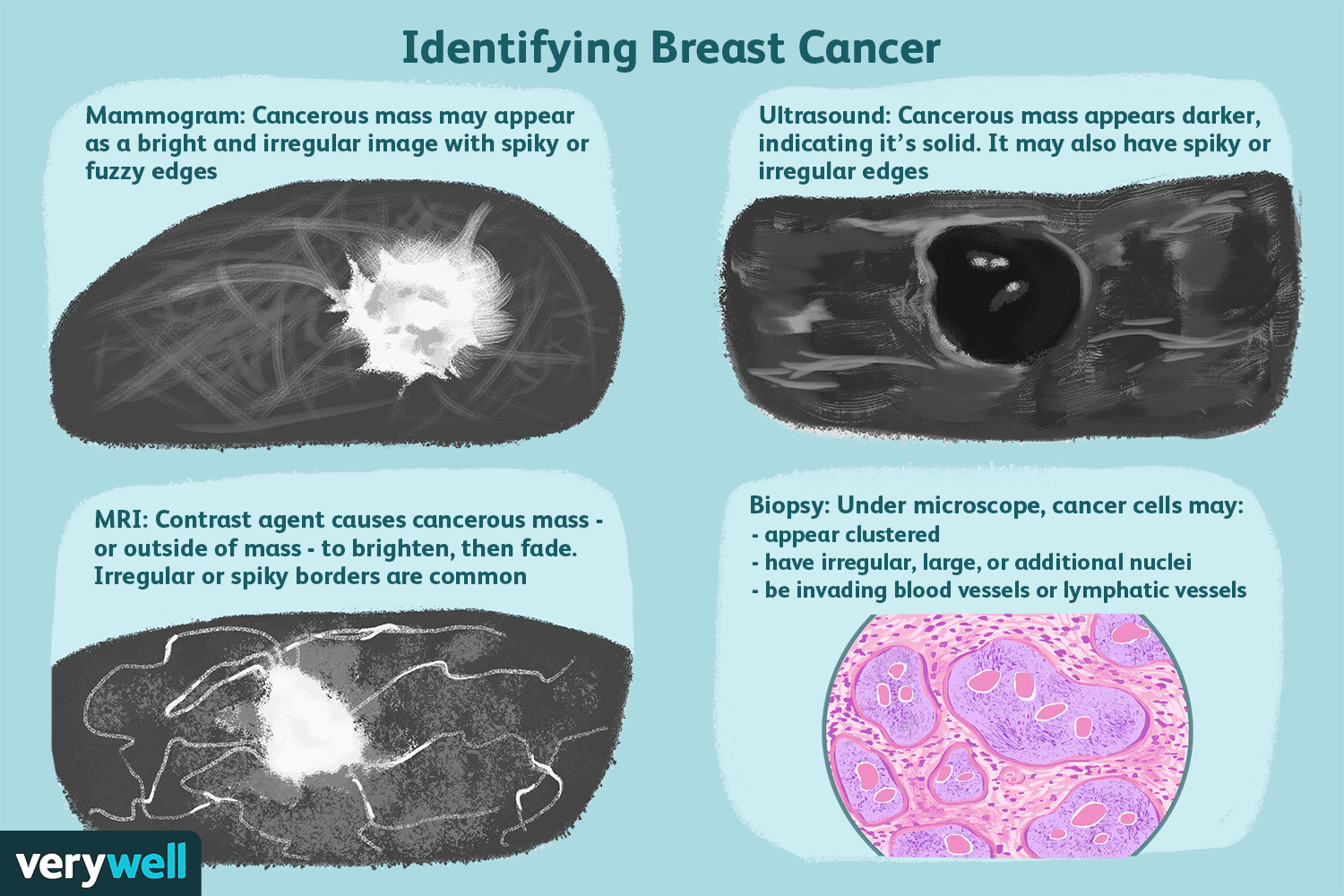 Identifying Breast Cancer

Mammogram: Cancerous mass may appear as a bright and irregular image with spiky or fuzzy edges

Ultrasound: Cancerous mass appears darker, indicating it's solid. It may also have spiky or irregular edges

MRI: Contrast agent causes cancerous mass - or outside of mass - to brighten, then fade. Irregular or spiky borders are common

Biopsy: Under microscope, cancer cells may:
- appear clustered
- have irregular, large, or additional nuclei
- be invading blood vessels or lymphatic vessels

verywell